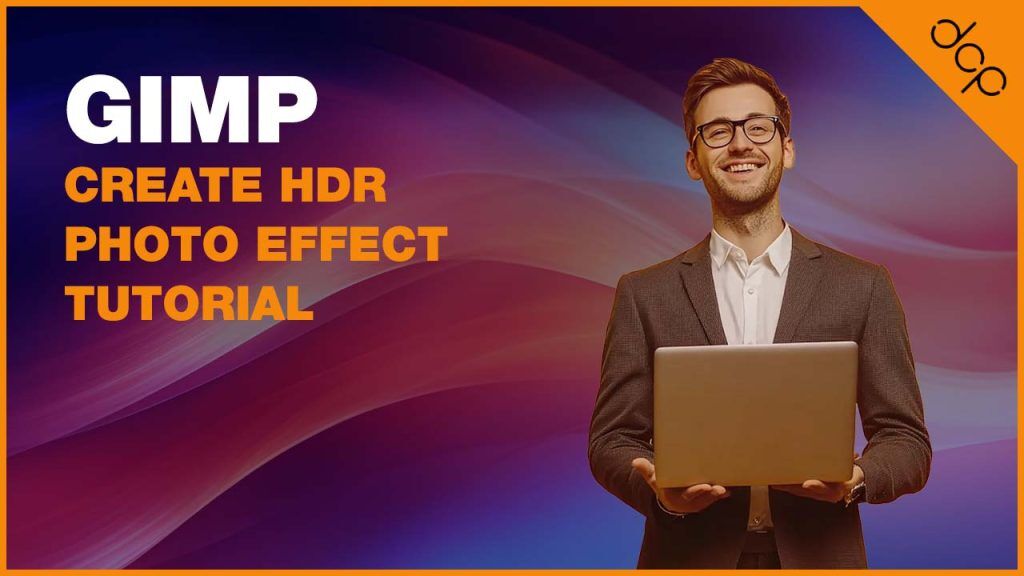 GIMP
CREATE HDR PHOTO EFFECT TUTORIAL

dcp